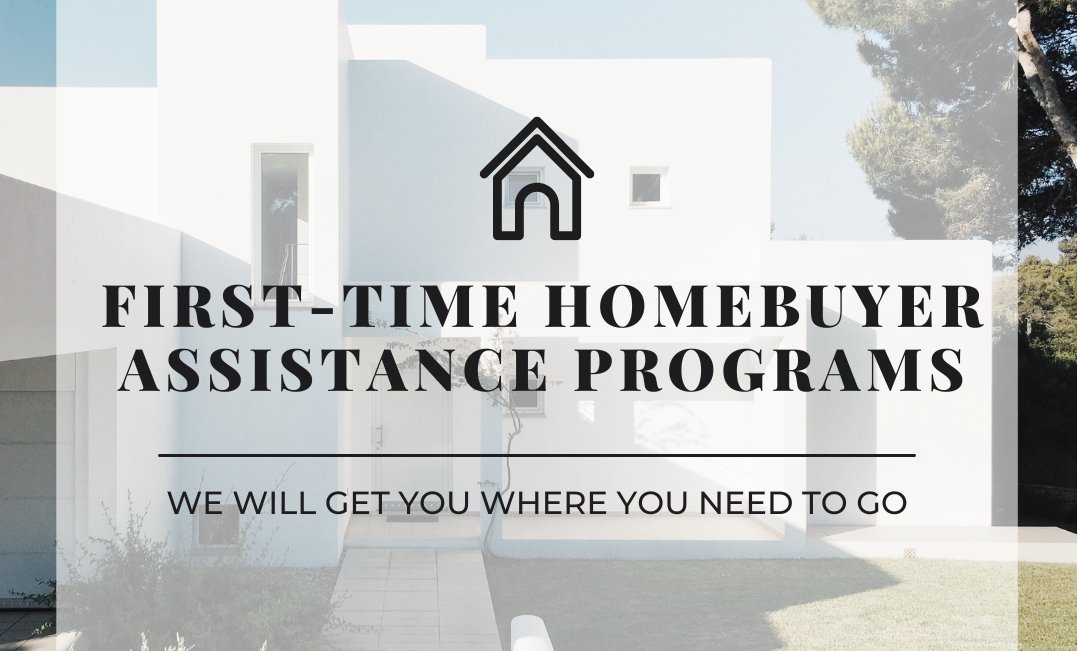 FIRST-TIME HOMEBUYER ASSISTANCE PROGRAMS

WE WILL GET YOU WHERE YOU NEED TO GO